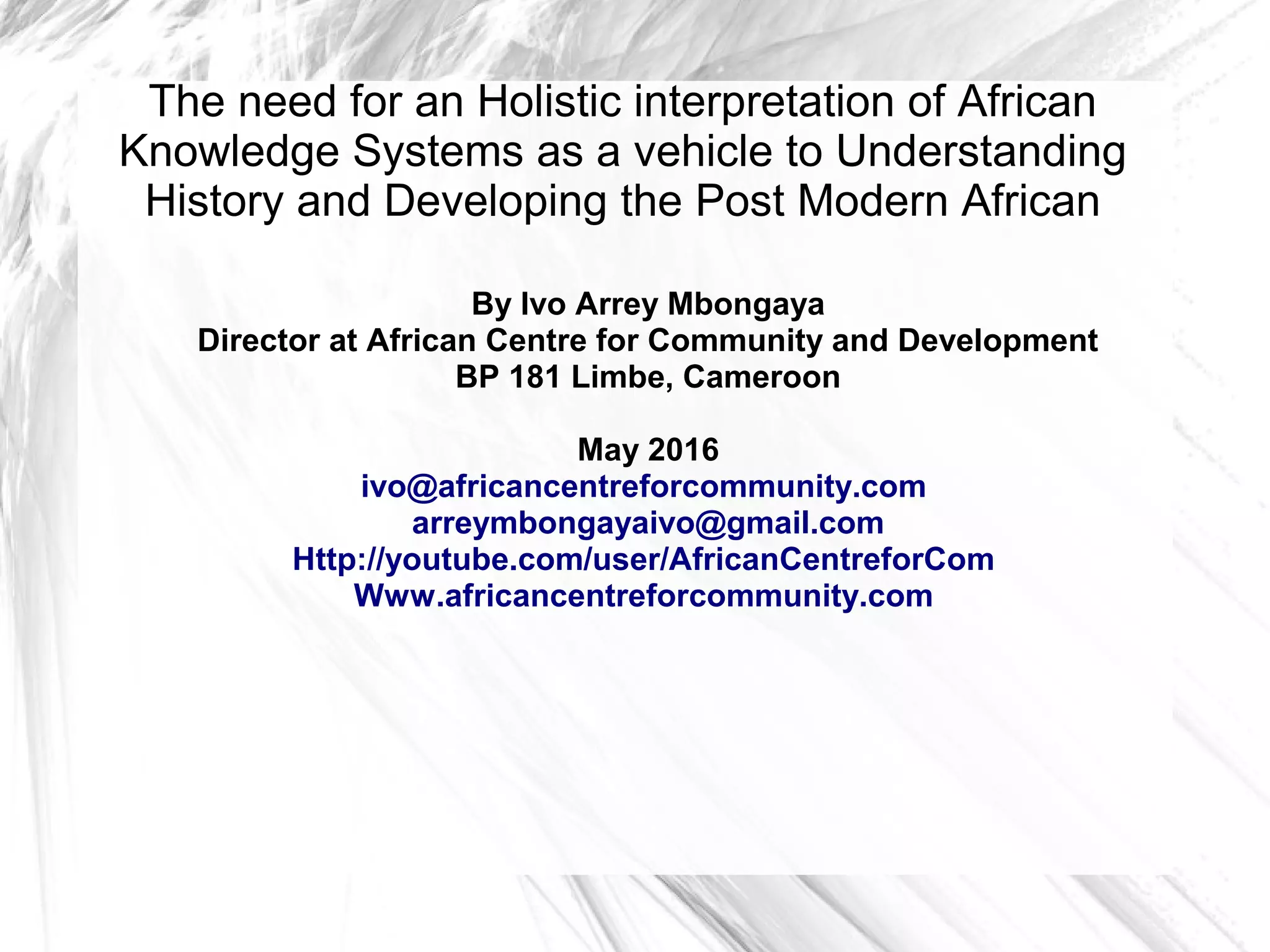 The need for an Holistic interpretation of African Knowledge Systems as a vehicle to Understanding History and Developing the Post Modern African

By Ivo Arrey Mbongaya
Director at African Centre for Community and Development
BP 181 Limbe, Cameroon

May 2016
ivo@africancentreforcommunity.com
arreymbongayaivo@gmail.com
Http://youtube.com/user/AfricanCentreforCom
Www.africancentreforcommunity.com